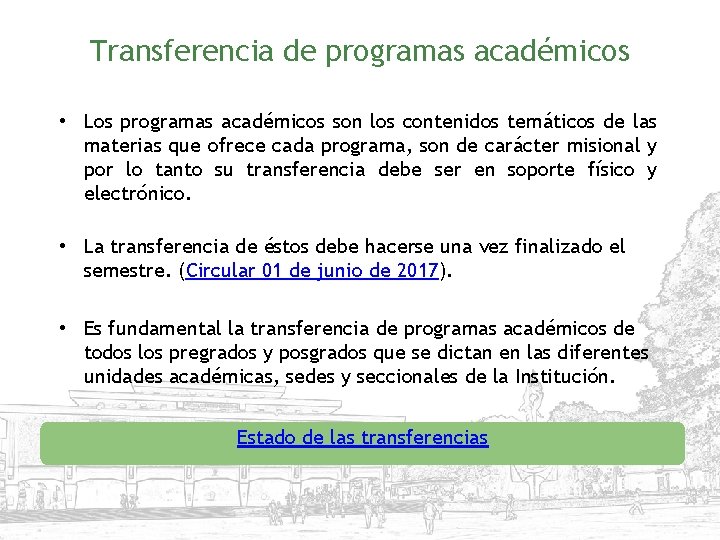 Transferencia de programas académicos

• Los programas académicos son los contenidos temáticos de las materias que ofrece cada programa, son de carácter misional y por lo tanto su transferencia debe ser en soporte físico y electrónico.

• La transferencia de éstos debe hacerse una vez finalizado el semestre. (Circular 01 de junio de 2017).

• Es fundamental la transferencia de programas académicos de todos los pregrados y posgrados que se dictan en las diferentes unidades académicas, sedes y seccionales de la Institución.

Estado de las transferencias